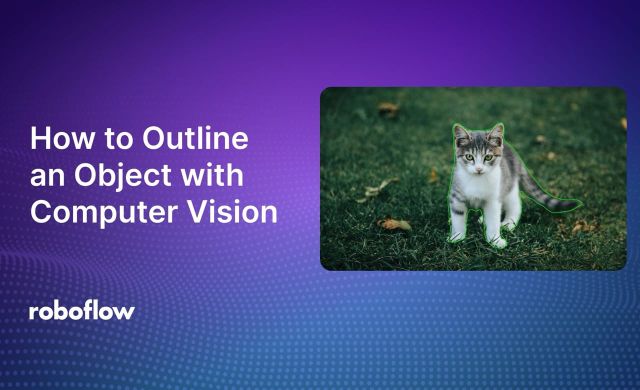 How to Outline an Object with Computer Vision

roboflow